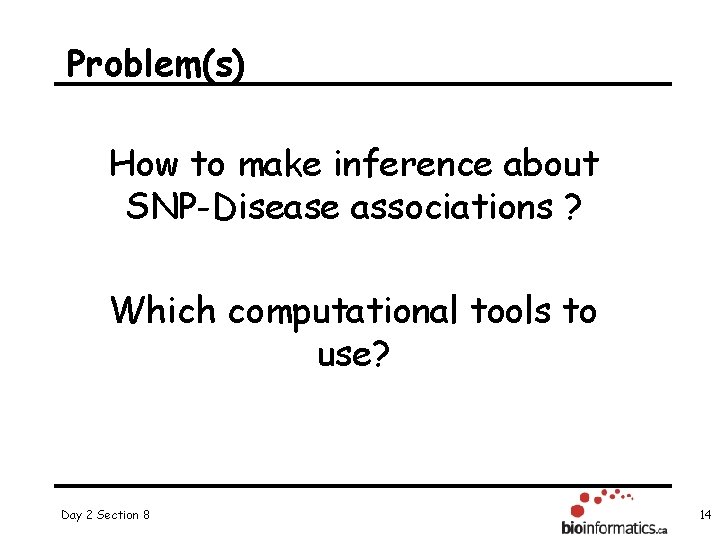 Problem(s)

How to make inference about SNP-Disease associations ?

Which computational tools to use?

Day 2 Section 8

bioinformatics.ca

14